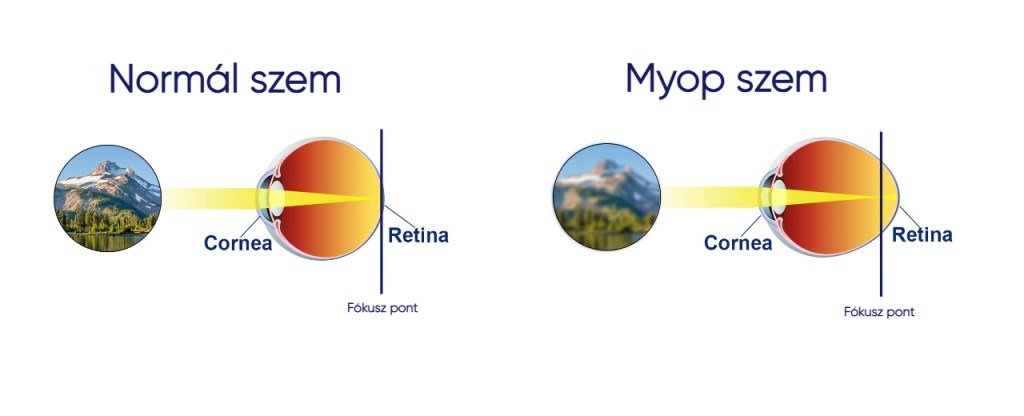 Normál szem

Cornea

Retina

Fókusz pont

Myop szem

Cornea

Retina

Fókusz pont